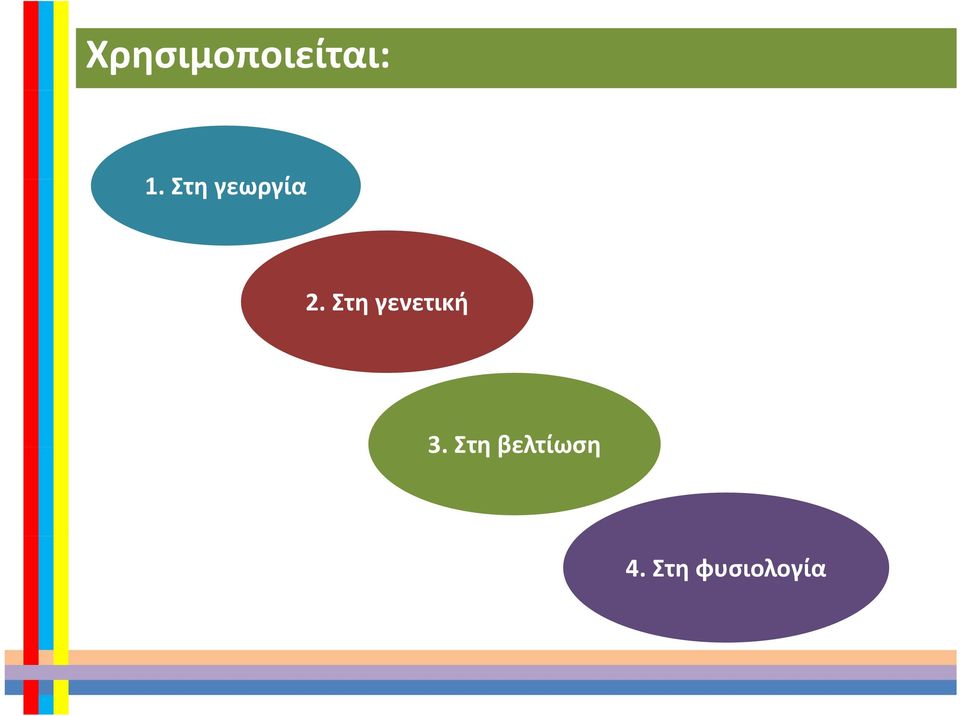 Χρησιμοποιείται:

1. Στη γεωργία

2. Στη γενετική

3. Στη βελτίωση

4. Στη φυσιολογία